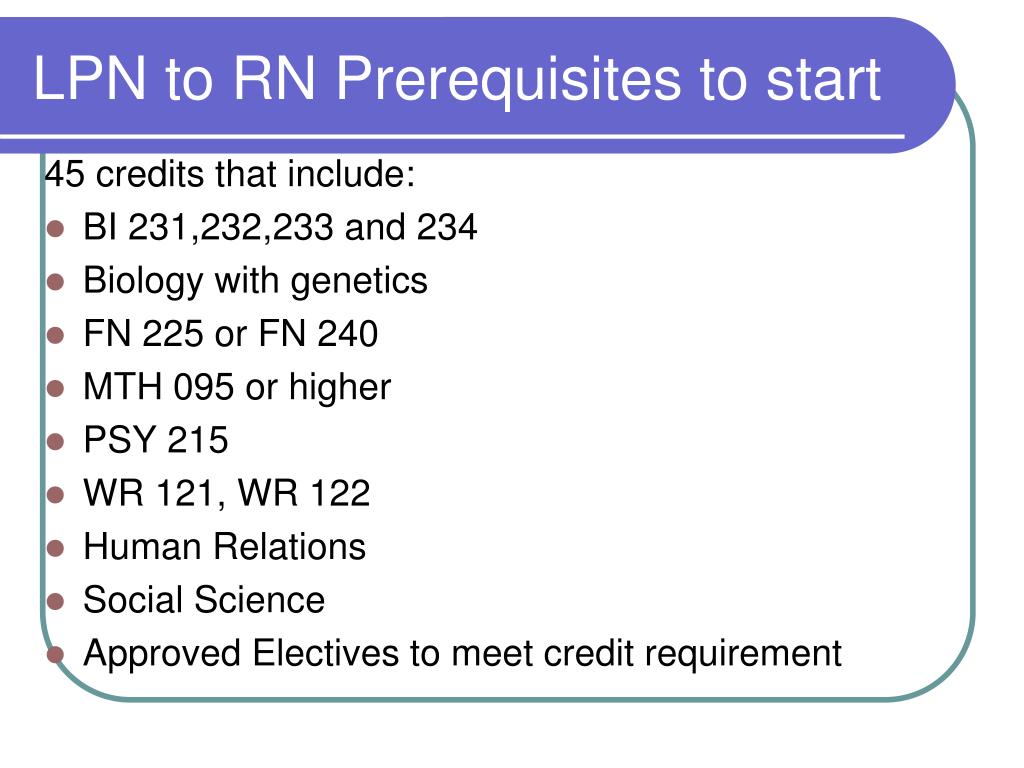 LPN to RN Prerequisites to start

45 credits that include:

- BI 231,232,233 and 234
- Biology with genetics
- FN 225 or FN 240
- MTH 095 or higher
- PSY 215
- WR 121, WR 122
- Human Relations
- Social Science
- Approved Electives to meet credit requirement